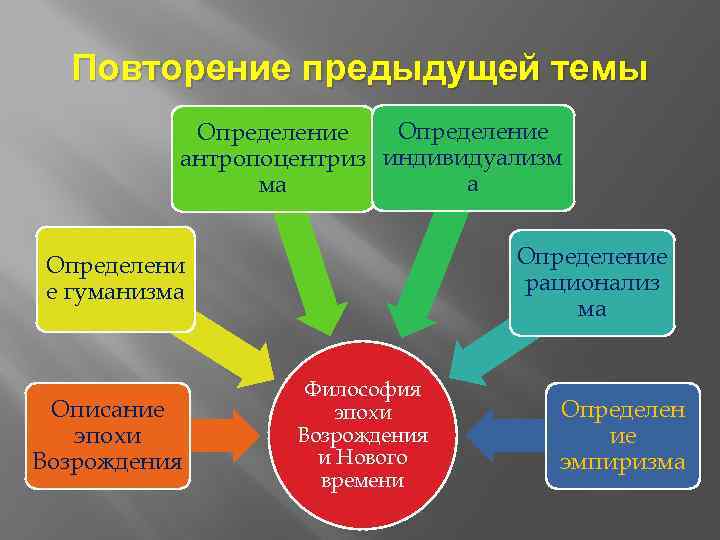 Повторение предыдущей темы

Определение антропоцентризма

Определение индивидуализма

Определение гуманизма

Определение рационализма

Описание эпохи Возрождения

Философия эпохи Возрождения и Нового времени

Определение эмпиризма